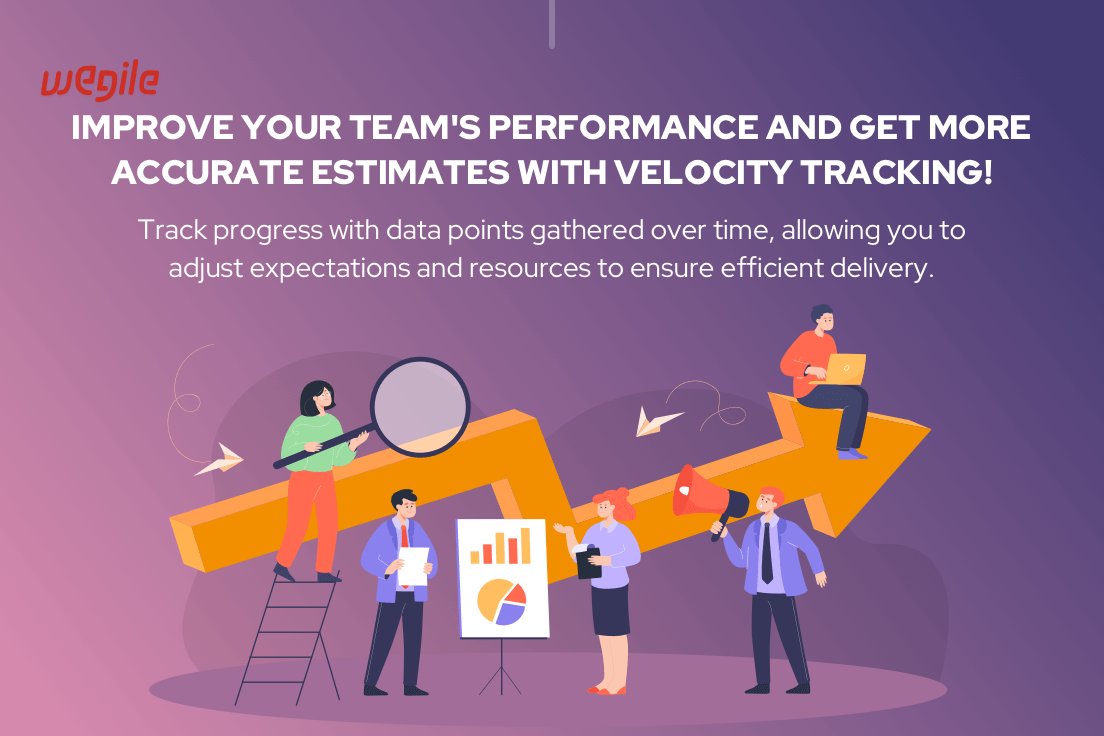 wegile

IMPROVE YOUR TEAM'S PERFORMANCE AND GET MORE ACCURATE ESTIMATES WITH VELOCITY TRACKING!

Track progress with data points gathered over time, allowing you to adjust expectations and resources to ensure efficient delivery.